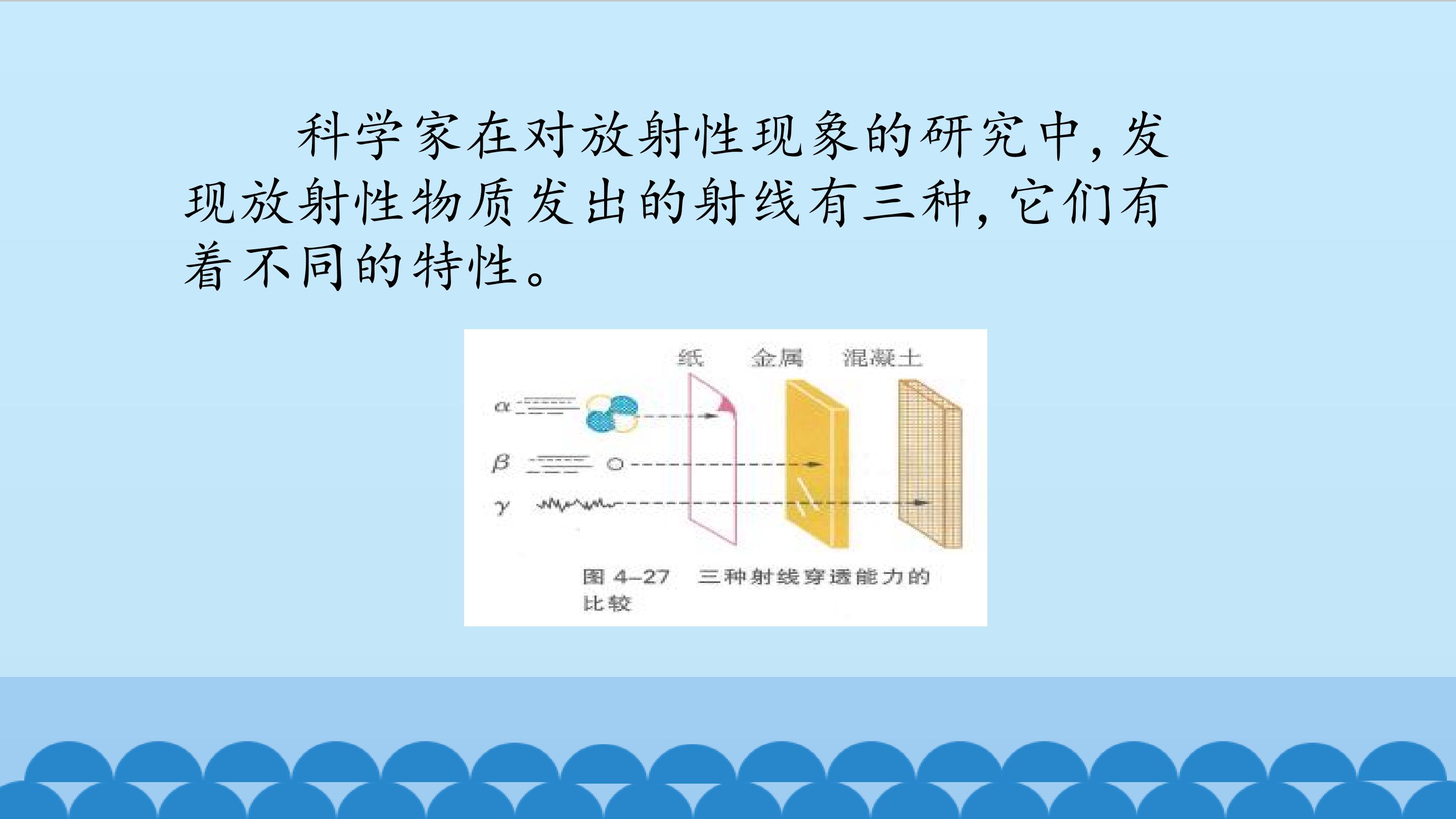 科学家在对放射性现象的研究中，发现放射性物质发出的射线有三种，它们有着不同的特性。

纸 金属 混凝土

$\alpha$

$\beta$

$\gamma$

图 4–27 三种射线穿透能力的比较